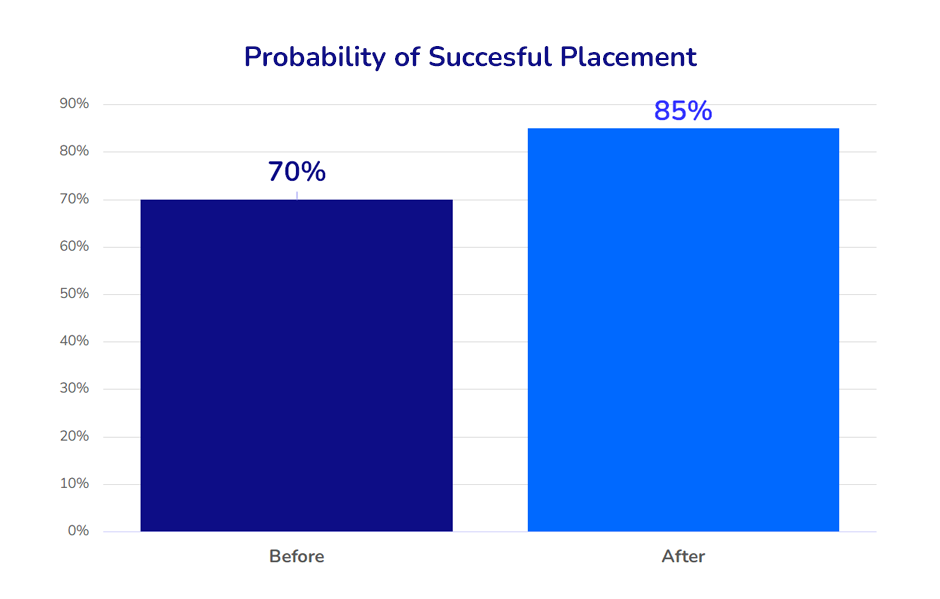 Probability of Succesful Placement

90%
80%
70%
60%
50%
40%
30%
20%
10%
0%

70%
85%

Before
After